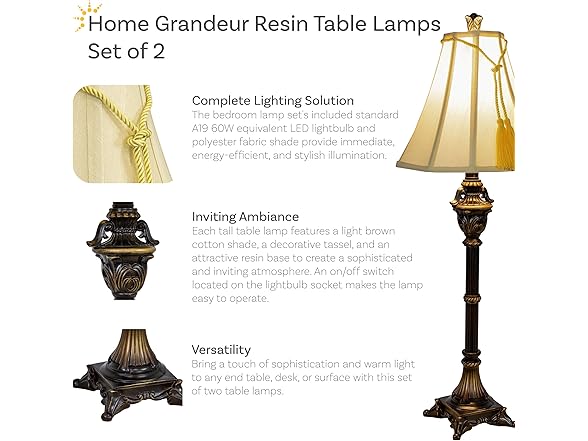 Home Grandeur Resin Table Lamps Set of 2

Complete Lighting Solution
The bedroom lamp set's included standard A19 60W equivalent LED lightbulb and polyester fabric shade provide immediate, energy-efficient, and stylish illumination.

Inviting Ambiance
Each tall table lamp features a light brown cotton shade, a decorative tassel, and an attractive resin base to create a sophisticated and inviting atmosphere. An on/off switch located on the lightbulb socket makes the lamp easy to operate.

Versatility
Bring a touch of sophistication and warm light to any end table, desk, or surface with this set of two table lamps.